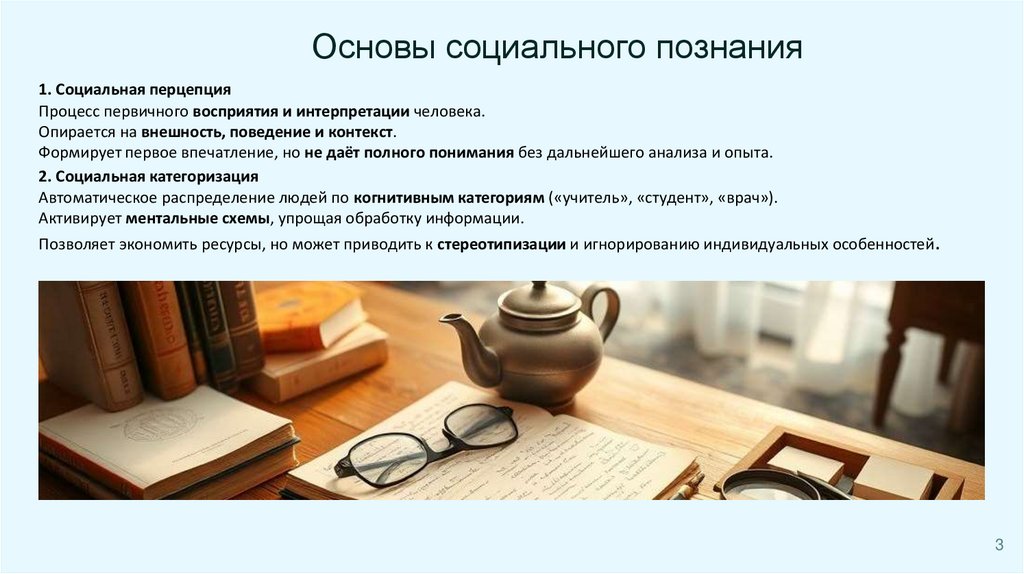 Основы социального познания

1. Социальная перцепция
Процесс первичного восприятия и интерпретации человека.
Опирается на внешность, поведение и контекст.
Формирует первое впечатление, но не даёт полного понимания без дальнейшего анализа и опыта.

2. Социальная категоризация
Автоматическое распределение людей по когнитивным категориям («учитель», «студент», «врач»).
Активирует ментальные схемы, упрощая обработку информации.
Позволяет экономить ресурсы, но может приводить к стереотипизации и игнорированию индивидуальных особенностей.

3